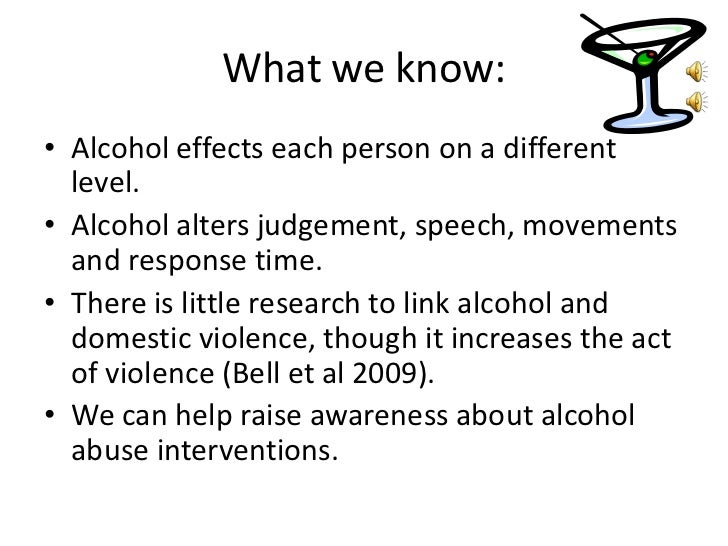 What we know:

• Alcohol effects each person on a different level.
• Alcohol alters judgement, speech, movements and response time.
• There is little research to link alcohol and domestic violence, though it increases the act of violence (Bell et al 2009).
• We can help raise awareness about alcohol abuse interventions.